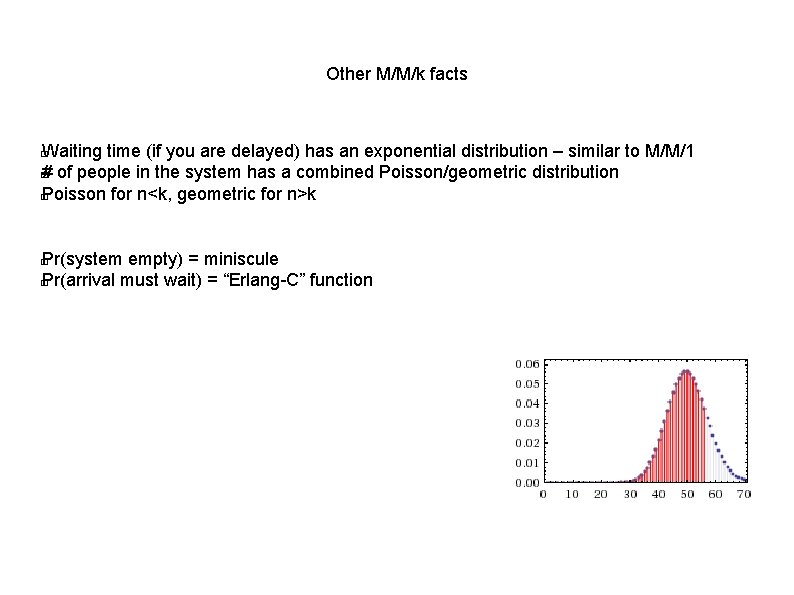 Other M/M/k facts

Waiting time (if you are delayed) has an exponential distribution – similar to M/M/1
# of people in the system has a combined Poisson/geometric distribution
Poisson for n<k, geometric for n>k

Pr(system empty) = miniscule
Pr(arrival must wait) = “Erlang-C” function

0.06
0.05
0.04
0.03
0.02
0.01
0.00
0 10 20 30 40 50 60 70